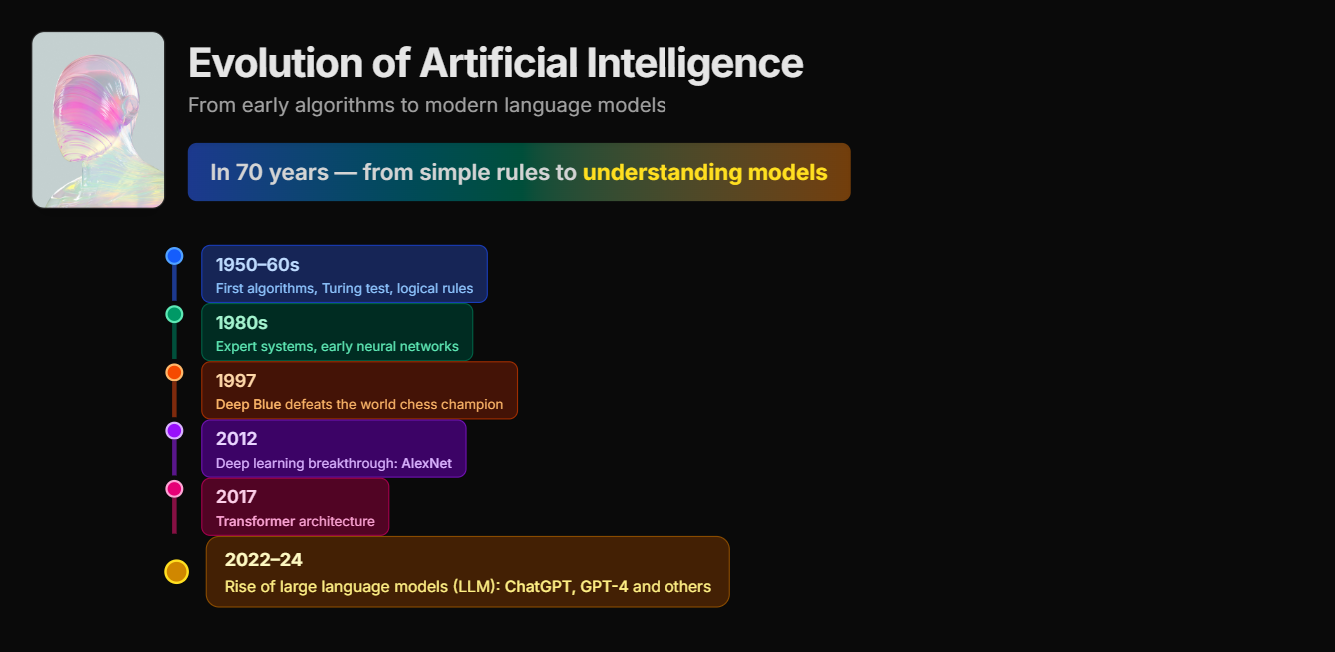 Evolution of Artificial Intelligence

From early algorithms to modern language models

In 70 years — from simple rules to understanding models

1950–60s
First algorithms, Turing test, logical rules

1980s
Expert systems, early neural networks

1997
Deep Blue defeats the world chess champion

2012
Deep learning breakthrough: AlexNet

2017
Transformer architecture

2022–24
Rise of large language models (LLM): ChatGPT, GPT-4 and others